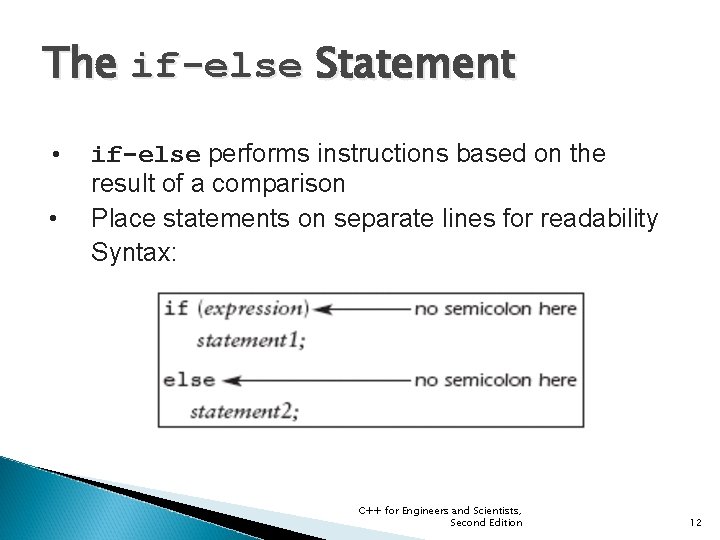 The if-else Statement

• if-else performs instructions based on the result of a comparison

• Place statements on separate lines for readability

Syntax:

if (expression) no semicolon here
statement1;
else no semicolon here
statement2;

C++ for Engineers and Scientists, Second Edition

12